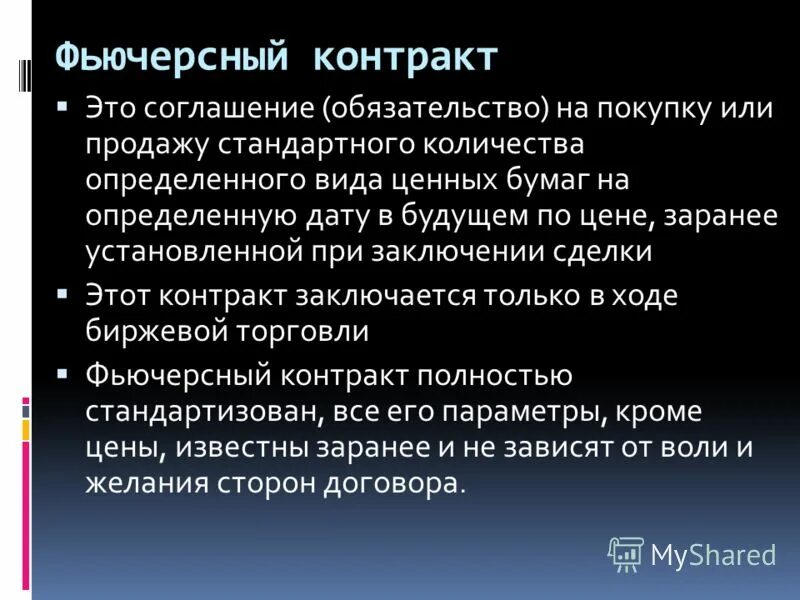 Фьючерсный контракт

▪ Это соглашение (обязательство) на покупку или продажу стандартного количества определенного вида ценных бумаг на определенную дату в будущем по цене, заранее установленной при заключении сделки

▪ Этот контракт заключается только в ходе биржевой торговли

▪ Фьючерсный контракт полностью стандартизован, все его параметры, кроме цены, известны заранее и не зависят от воли и желания сторон договора.

MyShared